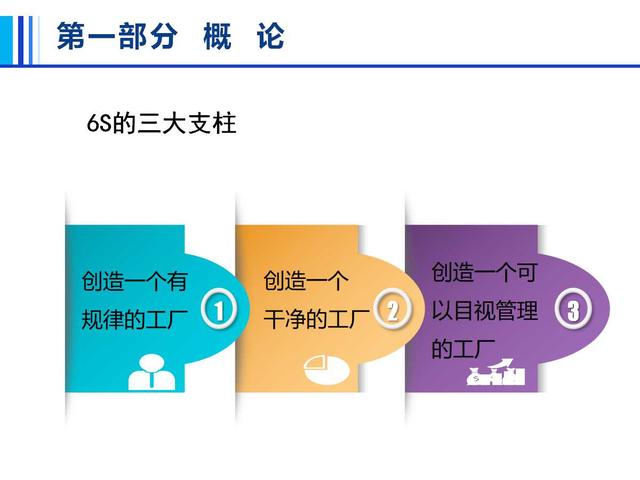 第一部分 概 论

6S的三大支柱

创造一个有规律的工厂

1

创造一个干净的工厂

2

创造一个可以目视管理的工厂

3